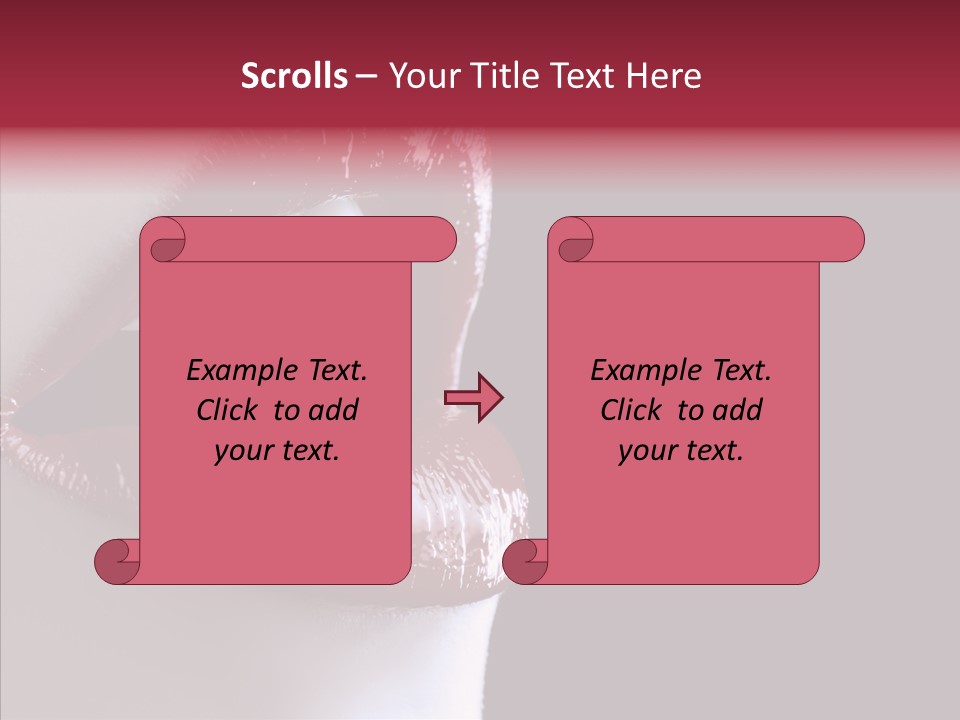 Scrolls – Your Title Text Here

Example Text. Click to add your text.

Example Text. Click to add your text.